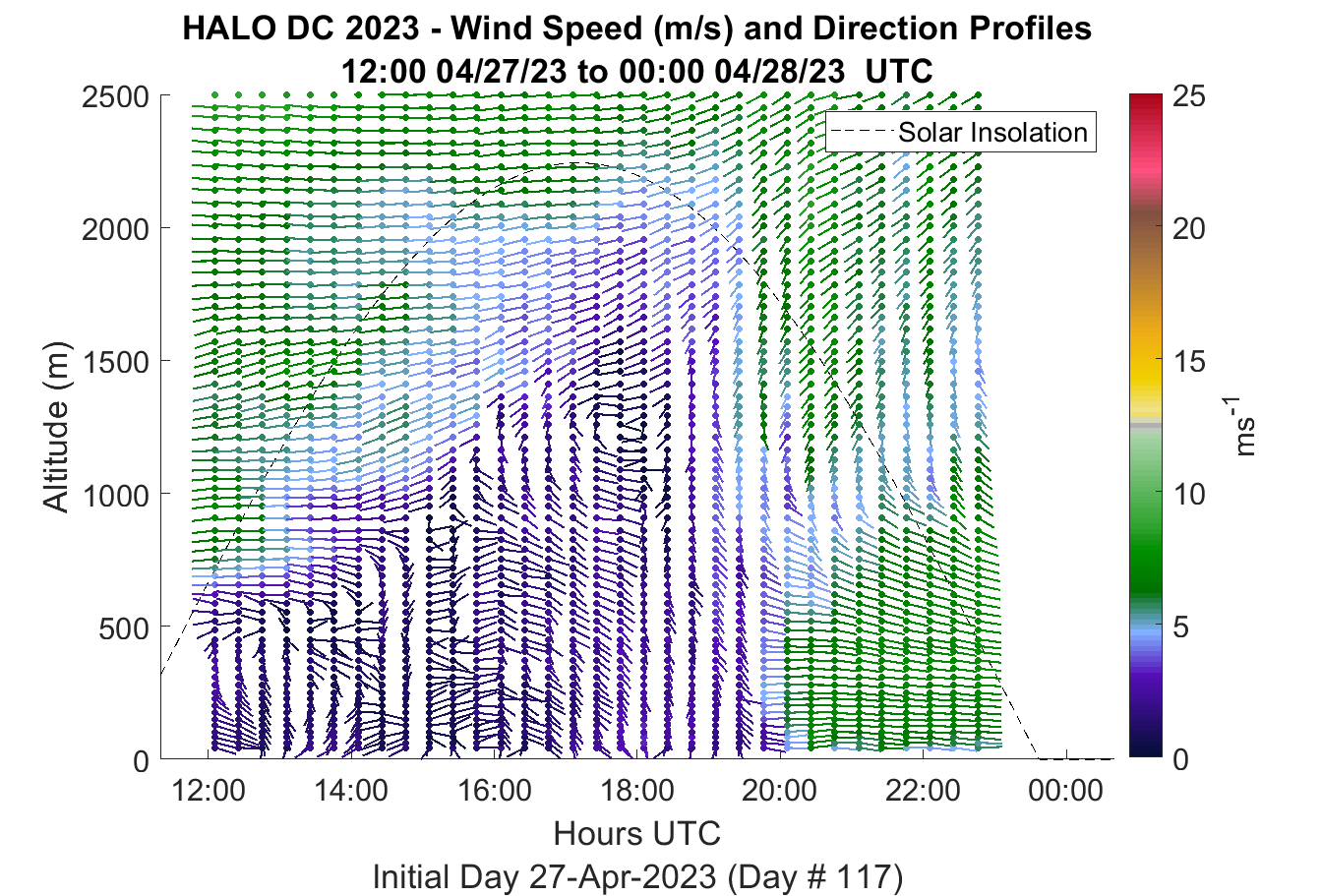 HALO DC 2023 - Wind Speed (m/s) and Direction Profiles
12:00 04/27/23 to 00:00 04/28/23 UTC

Solar Insolation

Altitude (m)

2500
2000
1500
1000
500
0

12:00 14:00 16:00 18:00 20:00 22:00 00:00

Hours UTC

Initial Day 27-Apr-2023 (Day # 117)

25
20
15
10
5
0

$ms^{-1}$